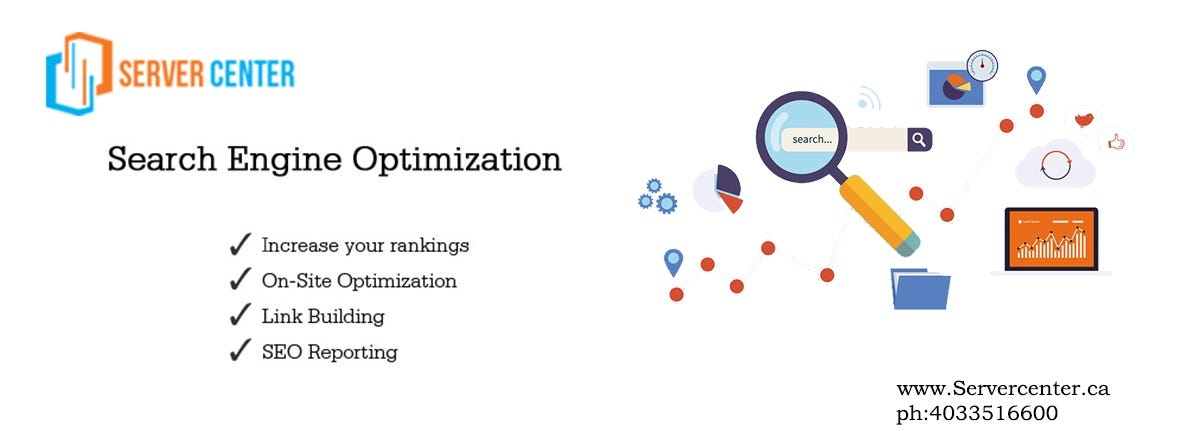 SERVER CENTER

Search Engine Optimization

✓ Increase your rankings
✓ On-Site Optimization
✓ Link Building
✓ SEO Reporting

search...

www.Servercenter.ca
ph:4033516600